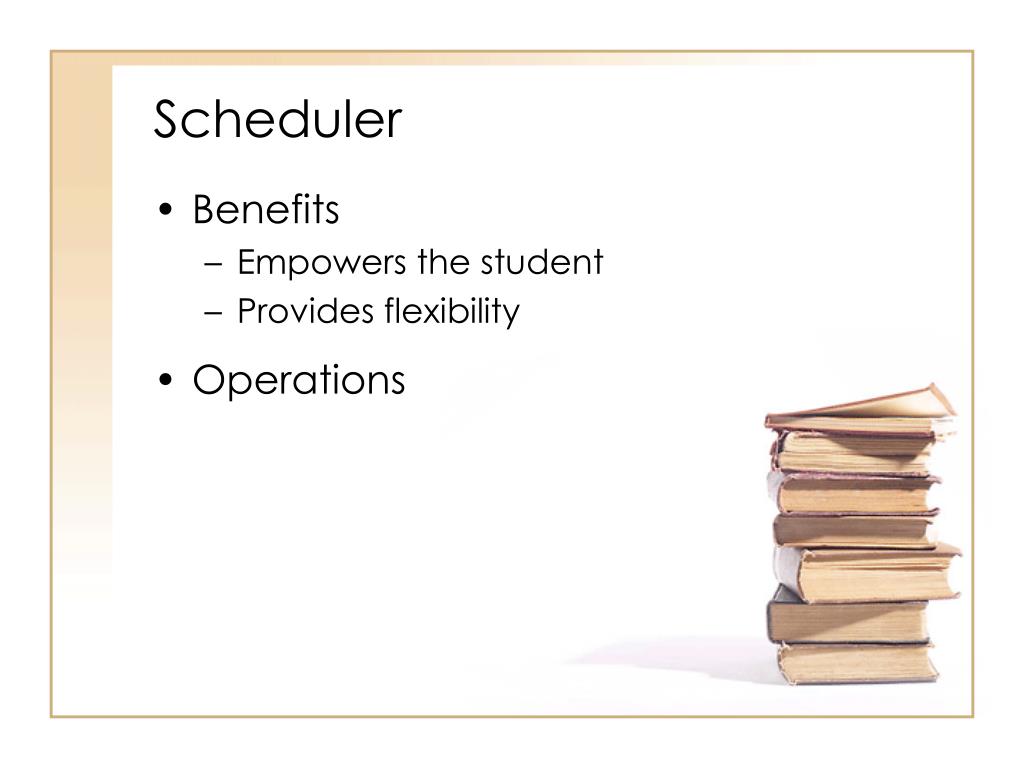 Scheduler

• Benefits
  – Empowers the student
  – Provides flexibility
• Operations